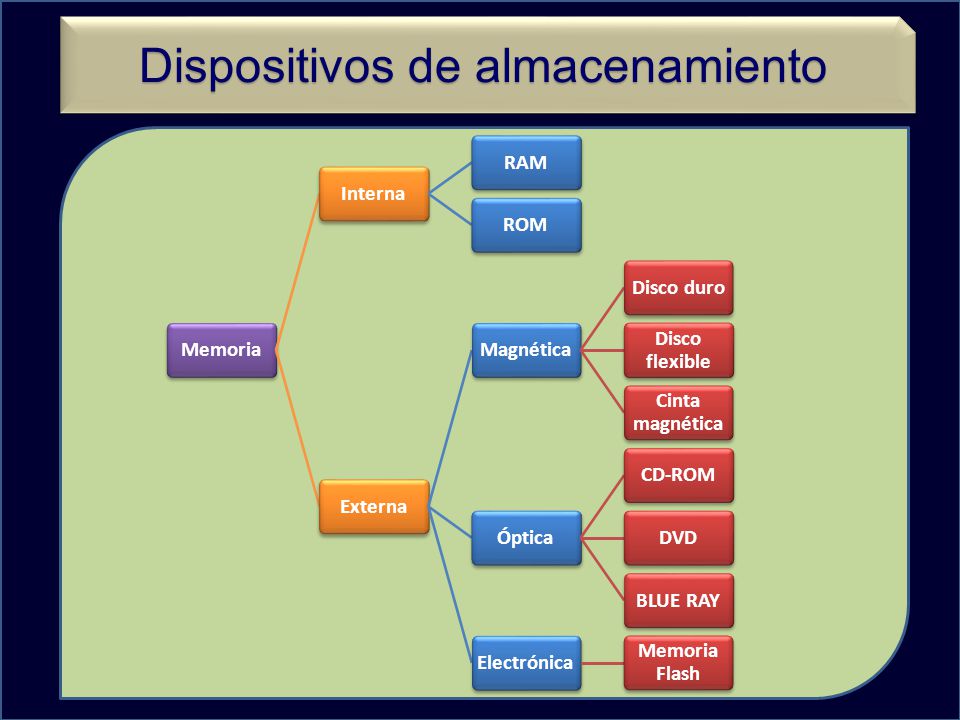 Dispositivos de almacenamiento

Memoria

Interna

RAM

ROM

Externa

Magnética

Disco duro

Disco flexible

Cinta magnética

Óptica

CD-ROM

DVD

BLUE RAY

Electrónica

Memoria Flash